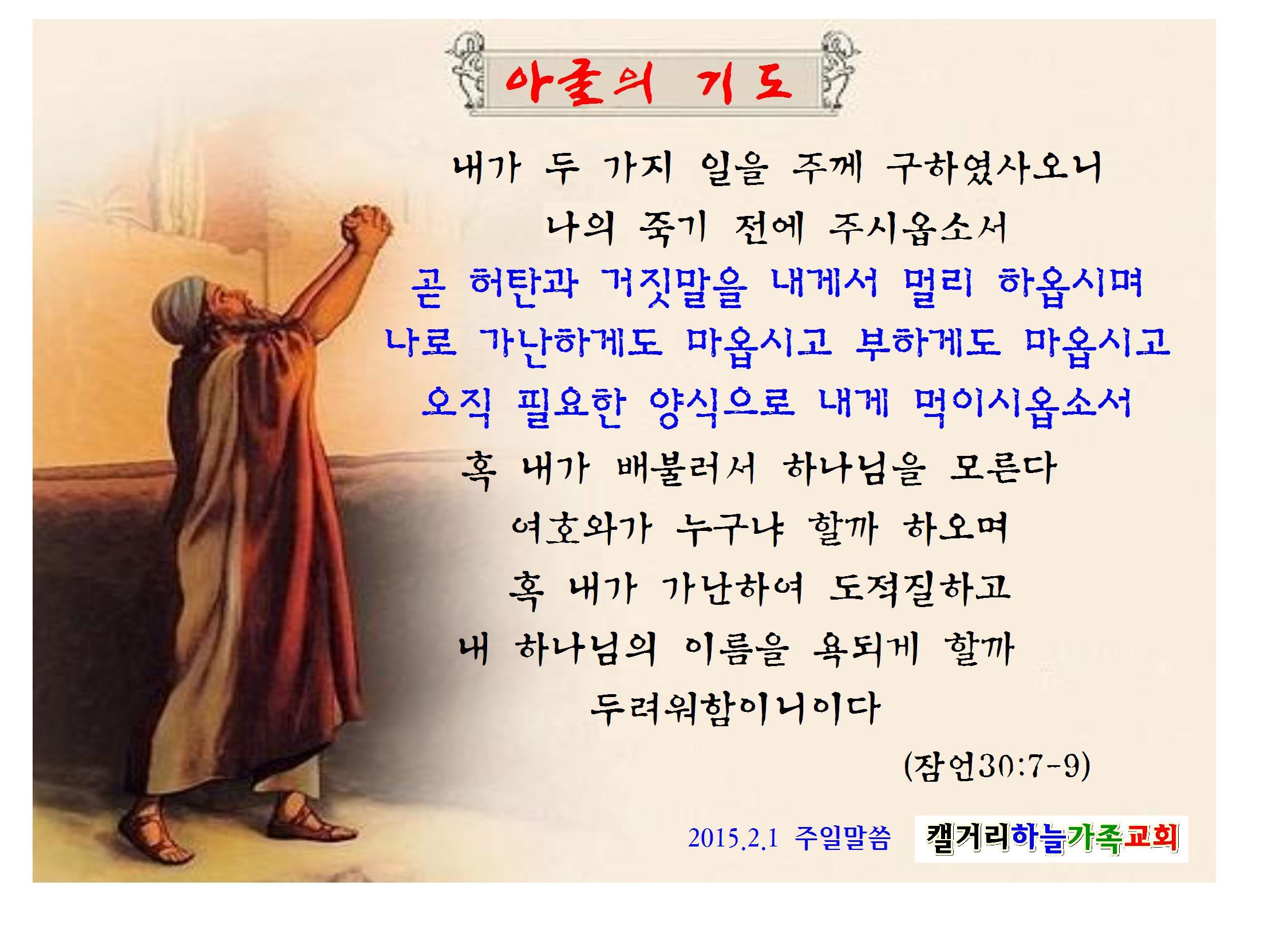 아굴의 기도

내가 두 가지 일을 주께 구하였사오니
나의 죽기 전에 주시옵소서
곧 허탄과 거짓말을 내게서 멀리 하옵시며
나로 가난하게도 마옵시고 부하게도 마옵시고
오직 필요한 양식으로 내게 먹이시옵소서
혹 내가 배불러서 하나님을 모른다
여호와가 누구냐 할까 하오며
혹 내가 가난하여 도적질하고
내 하나님의 이름을 욕되게 할까
두려워함이니이다

(잠언30:7-9)

2015.2.1 주일말씀 캘거리하늘가족교회